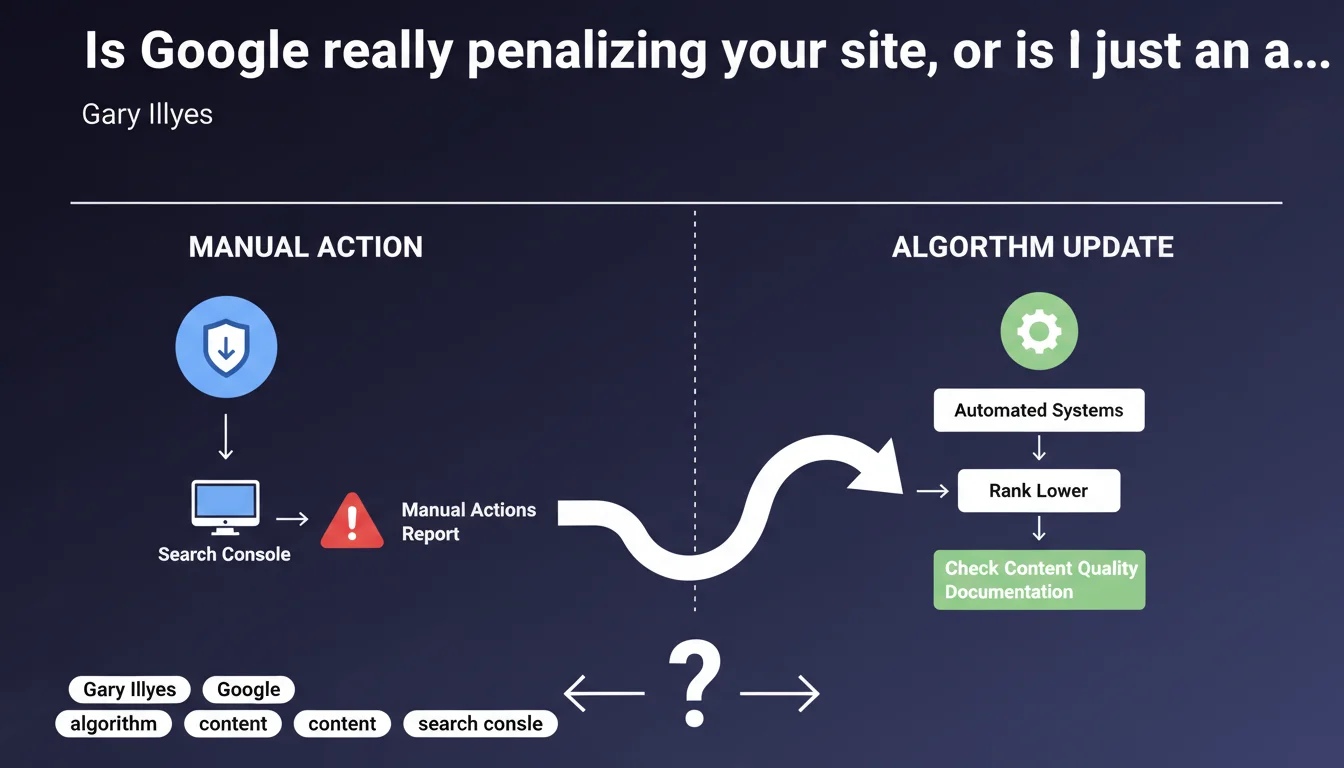 Is Google really penalizing your site, or is I just an a...

Gary Illyes

MANUAL ACTION

Search Console

Manual Actions Report

ALGORTHM UPDATE

Automated Systems

Rank Lower

Check Content Quality Documentation

?

Gary Illyes Google algorithm content content search consle